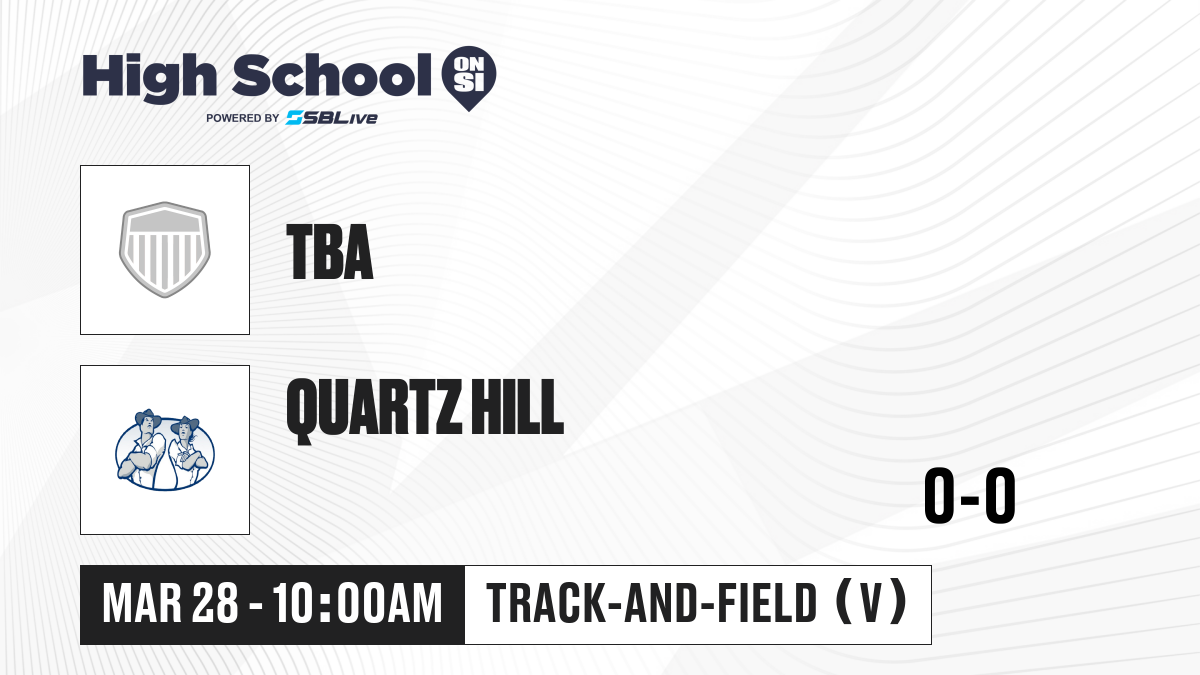 High School ON SI
POWERED BY SBLive

TBA

QUARTZ HILL

0-0

MAR 28 - 10:00AM

TRACK-AND-FIELD (V)